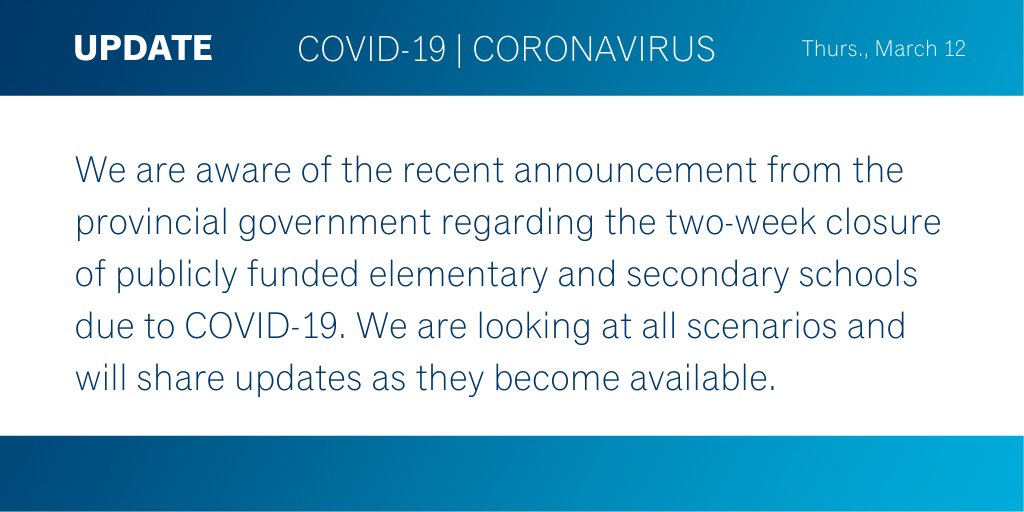 UPDATE COVID-19 | CORONAVIRUS Thurs., March 12

We are aware of the recent announcement from the provincial government regarding the two-week closure of publicly funded elementary and secondary schools due to COVID-19. We are looking at all scenarios and will share updates as they become available.